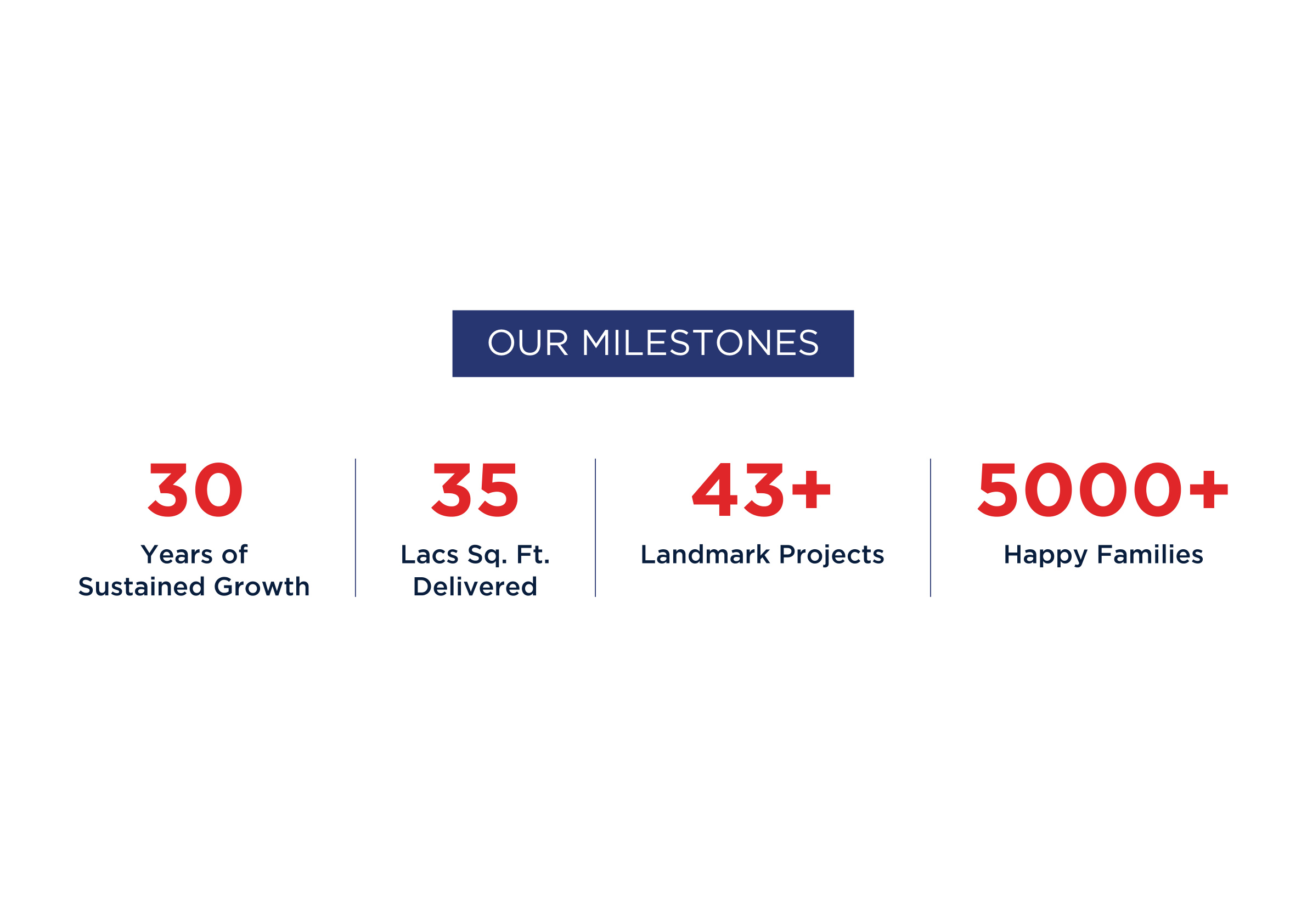 OUR MILESTONES

30
Years of Sustained Growth

35
Lacs Sq. Ft. Delivered

43+
Landmark Projects

5000+
Happy Families